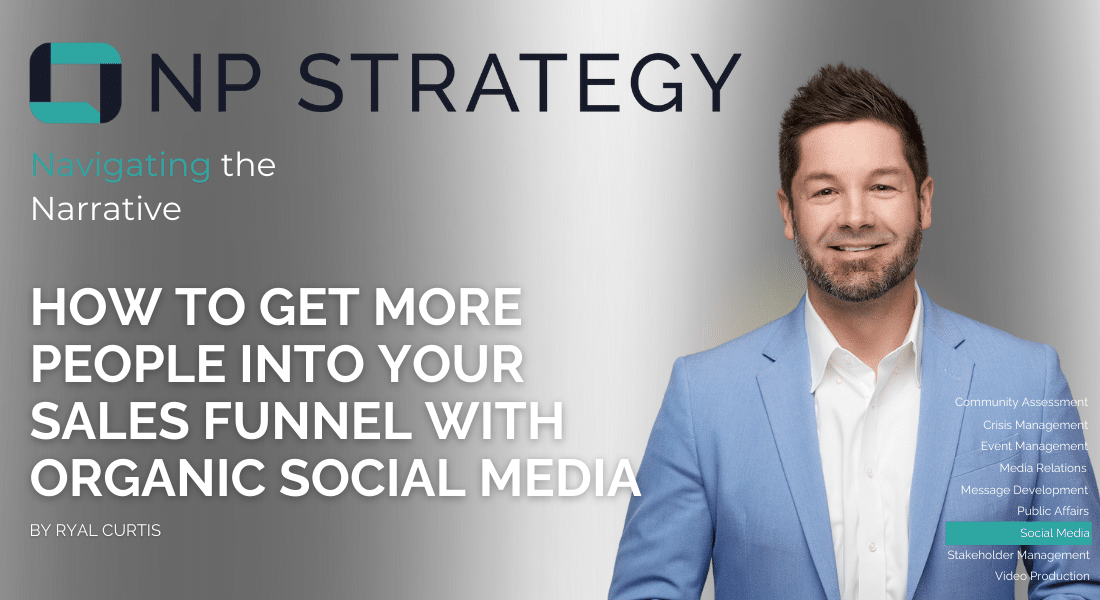 NP STRATEGY

Navigating the Narrative

HOW TO GET MORE PEOPLE INTO YOUR SALES FUNNEL WITH ORGANIC SOCIAL MEDIA

BY RYAL CURTIS

Community Assessment
Crisis Management
Event Management
Media Relations
Message Development
Public Affairs
Social Media
Stakeholder Management
Video Production